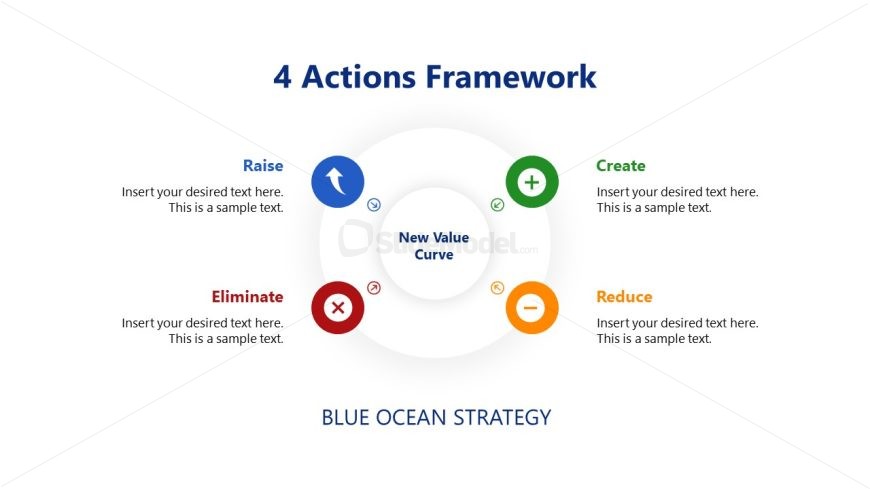 4 Actions Framework

Raise
Insert your desired text here. This is a sample text.

Create
Insert your desired text here. This is a sample text.

New Value Curve

SlideModel.com

Eliminate
Insert your desired text here. This is a sample text.

Reduce
Insert your desired text here. This is a sample text.

BLUE OCEAN STRATEGY